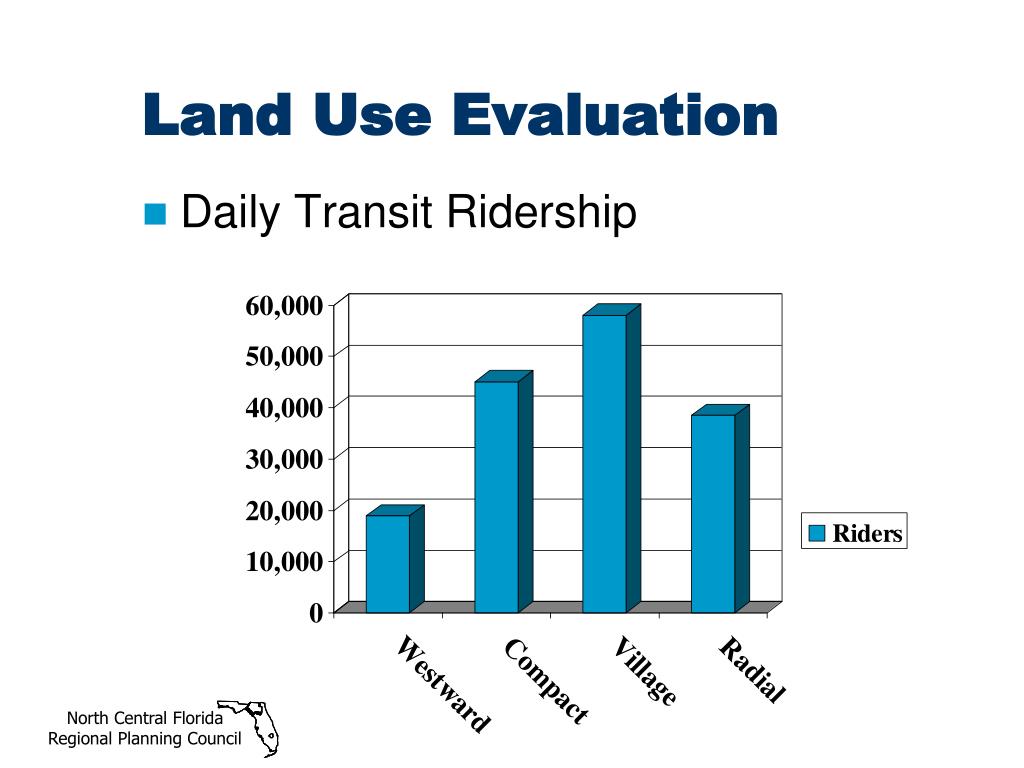 Land Use Evaluation

Daily Transit Ridership

60,000
50,000
40,000
30,000
20,000
10,000
0

Westward
Compact
Village
Radial

Riders

North Central Florida
Regional Planning Council